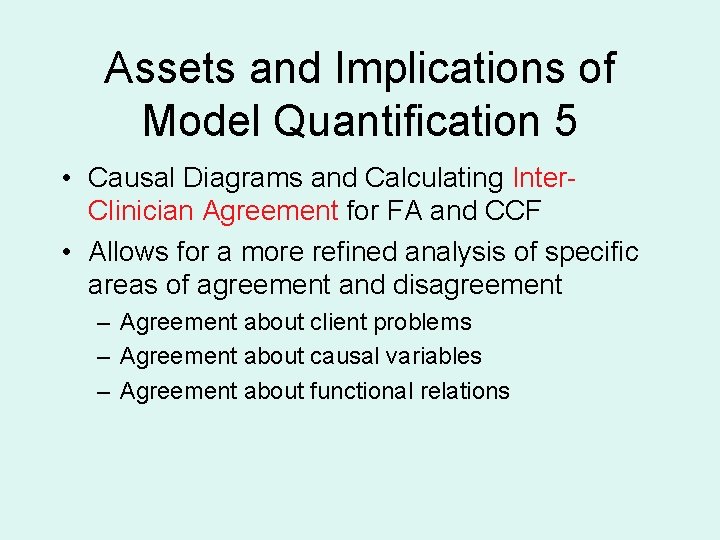 Assets and Implications of Model Quantification 5

• Causal Diagrams and Calculating Inter-Clinician Agreement for FA and CCF

• Allows for a more refined analysis of specific areas of agreement and disagreement

– Agreement about client problems
– Agreement about causal variables
– Agreement about functional relations